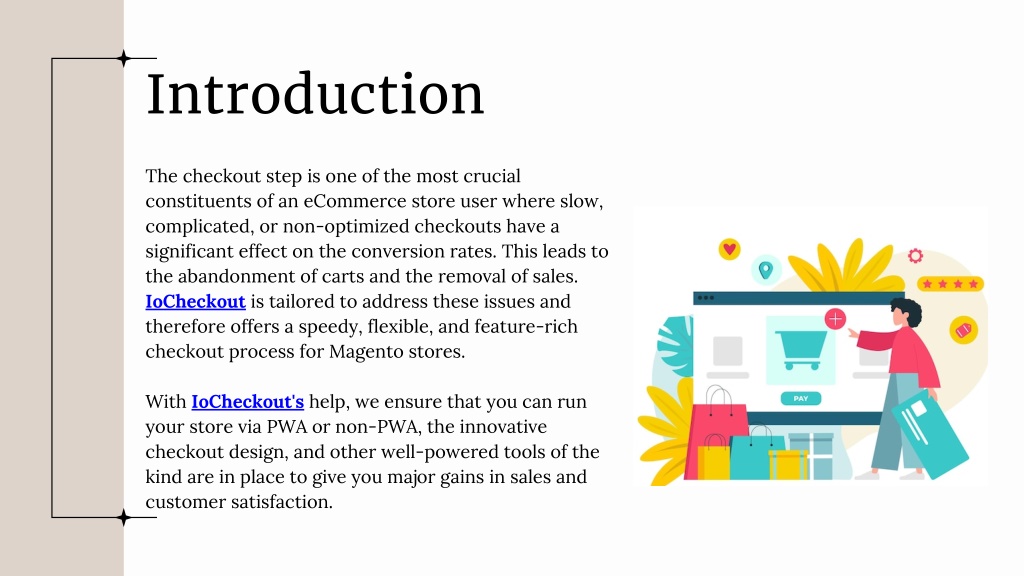 Introduction

The checkout step is one of the most crucial constituents of an eCommerce store user where slow, complicated, or non-optimized checkouts have a significant effect on the conversion rates. This leads to the abandonment of carts and the removal of sales. IoCheckout is tailored to address these issues and therefore offers a speedy, flexible, and feature-rich checkout process for Magento stores.

With IoCheckout's help, we ensure that you can run your store via PWA or non-PWA, the innovative checkout design, and other well-powered tools of the kind are in place to give you major gains in sales and customer satisfaction.

PAY